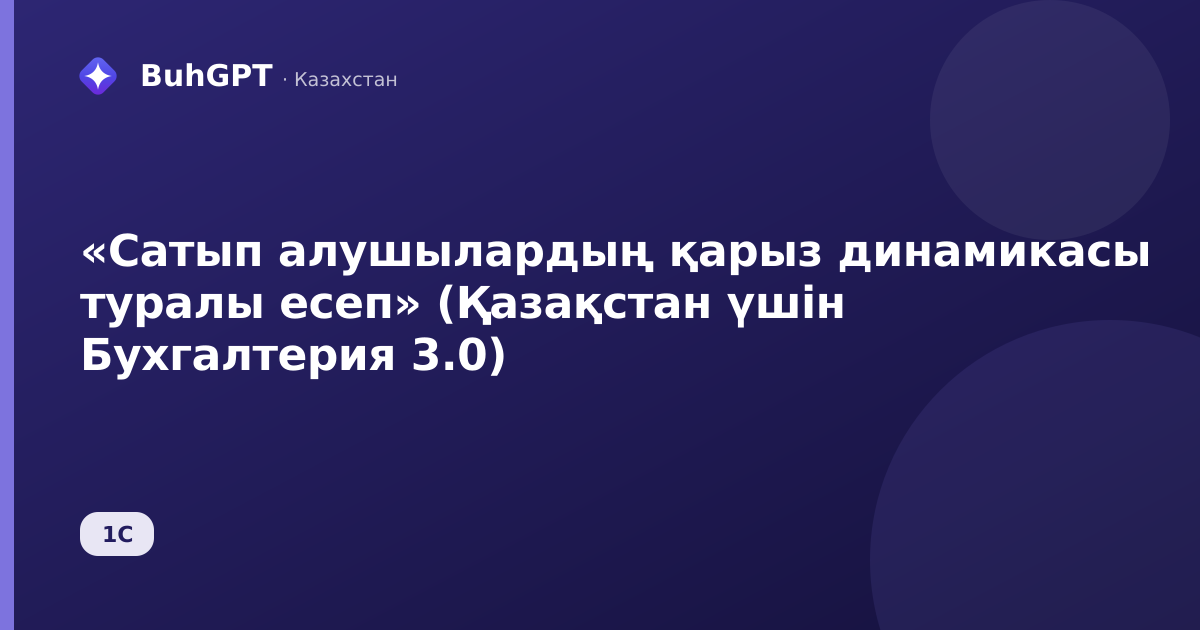 BuhGPT · Казахстан

«Сатып алушылардың қарыз динамикасы туралы есеп» (Қазақстан үшін Бухгалтерия 3.0)

1С